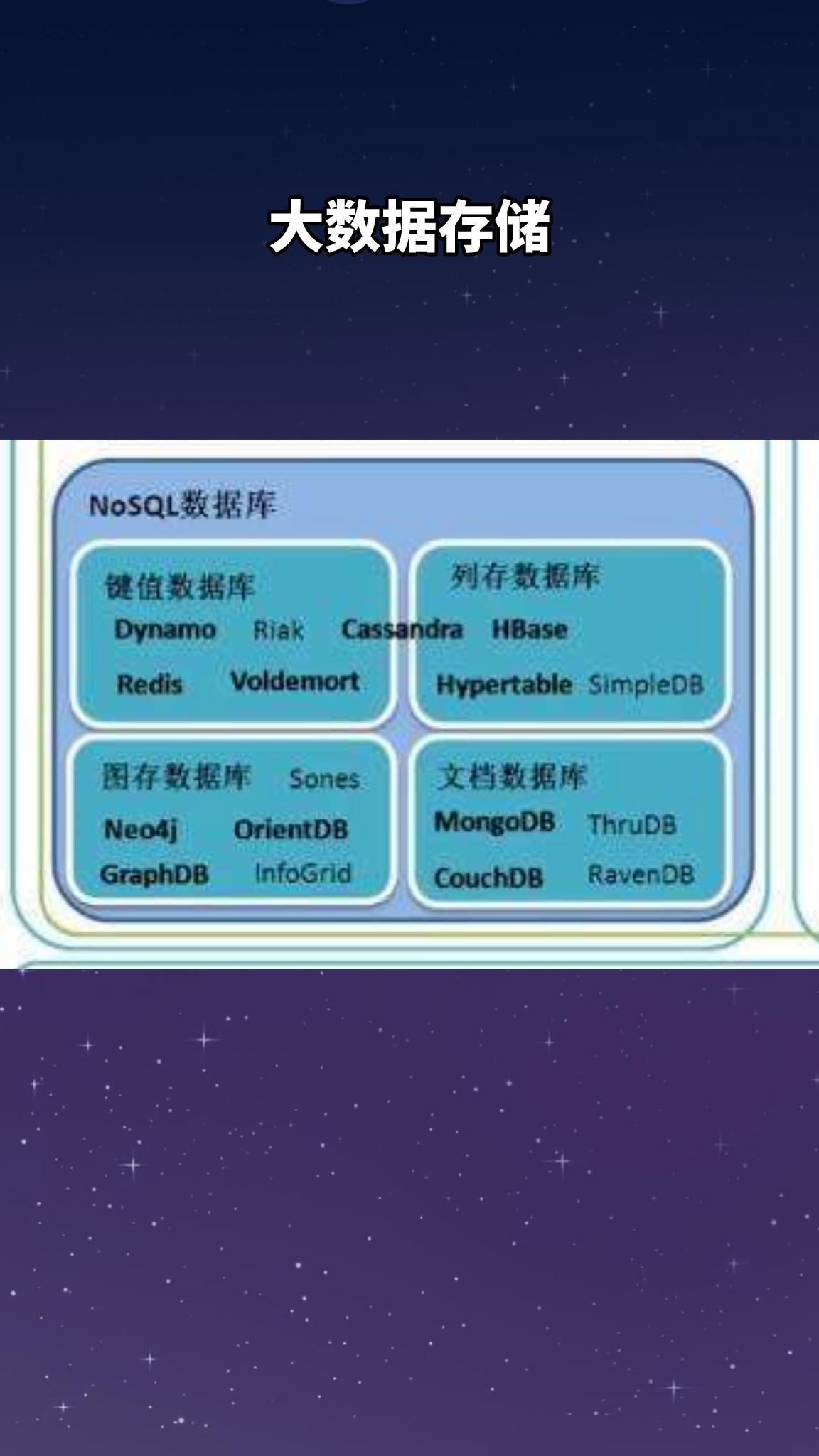 大数据存储

NoSQL数据库

键值数据库
Dynamo Riak
Redis Voldemort

列存数据库
Cassandra HBase
Hypertable SimpleDB

图存数据库 Sones
Neo4j OrientDB
GraphDB InfoGrid

文档数据库
MongoDB ThruDB
CouchDB RavenDB